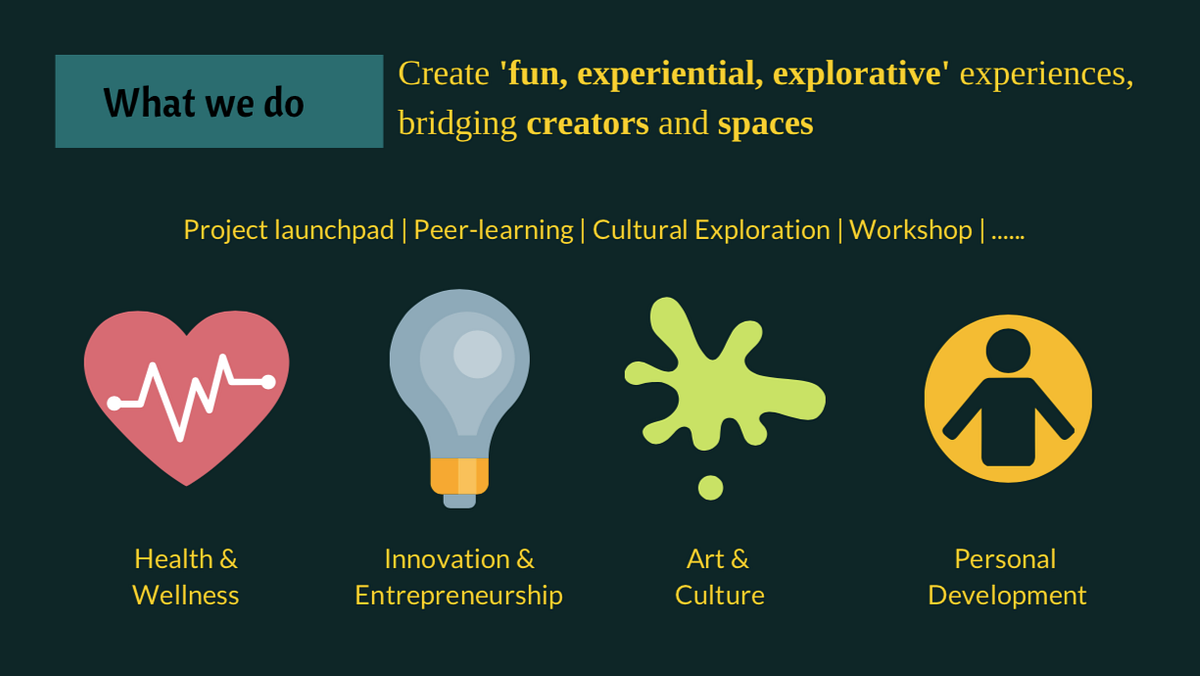 What we do

Create 'fun, experiential, explorative' experiences, bridging creators and spaces

Project launchpad | Peer-learning | Cultural Exploration | Workshop | ......

Health & Wellness

Innovation & Entrepreneurship

Art & Culture

Personal Development